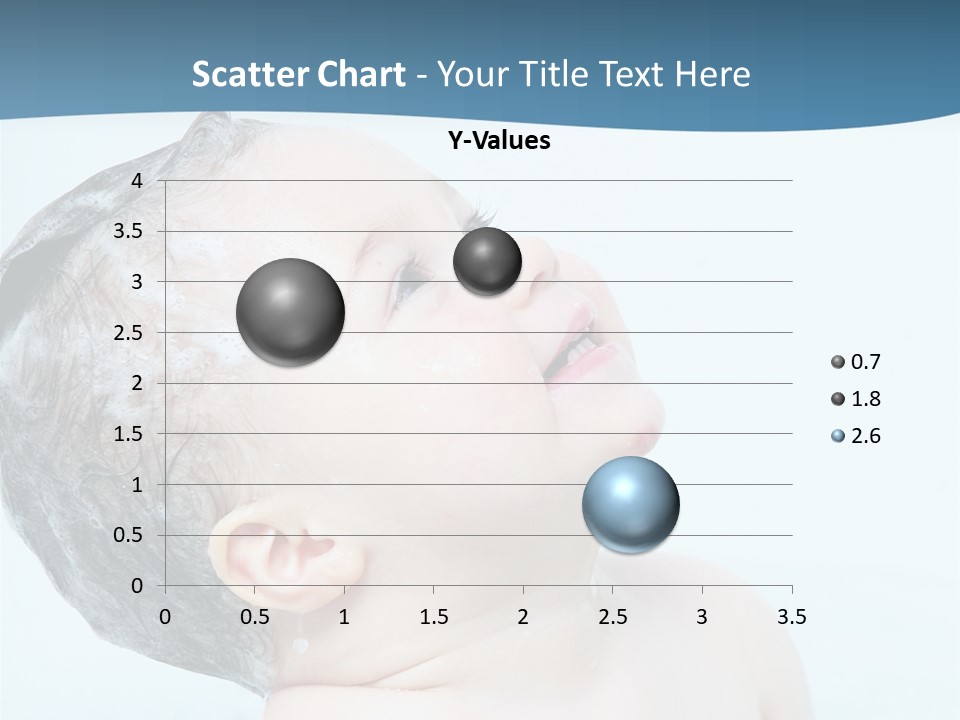 Scatter Chart - Your Title Text Here

Y-Values

4
3.5
3
2.5
2
1.5
1
0.5
0

0
0.5
1
1.5
2
2.5
3
3.5

0.7
1.8
2.6